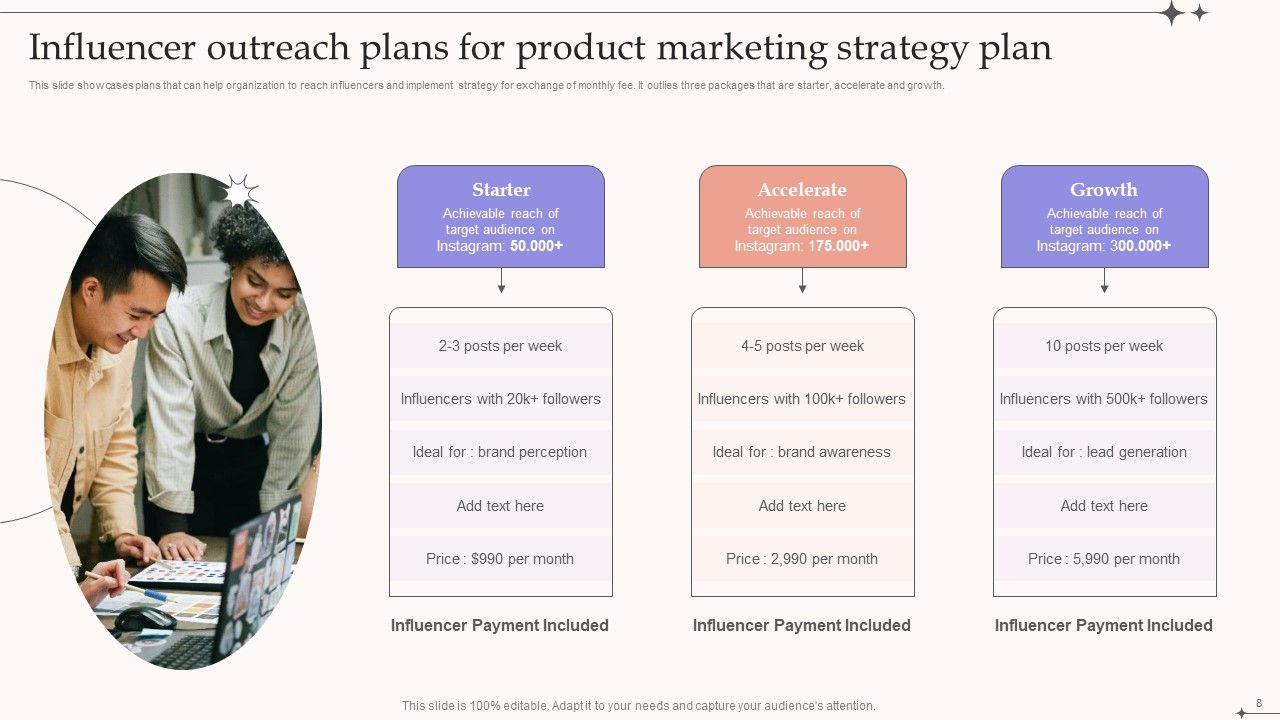 Influencer outreach plans for product marketing strategy plan

This slide showcases plans that can help organization to reach influencers and implement strategy for exchange of monthly fee. It outlies three packages that are starter, accelerate and growth.

Starter
Achievable reach of target audience on Instagram: 50.000+

2-3 posts per week
Influencers with 20k+ followers
Ideal for : brand perception
Add text here
Price : $990 per month

Influencer Payment Included

Accelerate
Achievable reach of target audience on Instagram: 175.000+

4-5 posts per week
Influencers with 100k+ followers
Ideal for : brand awareness
Add text here
Price : 2,990 per month

Influencer Payment Included

Growth
Achievable reach of target audience on Instagram: 300.000+

10 posts per week
Influencers with 500k+ followers
Ideal for : lead generation
Add text here
Price : 5,990 per month

Influencer Payment Included

This slide is 100% editable. Adapt it to your needs and capture your audience's attention.

8